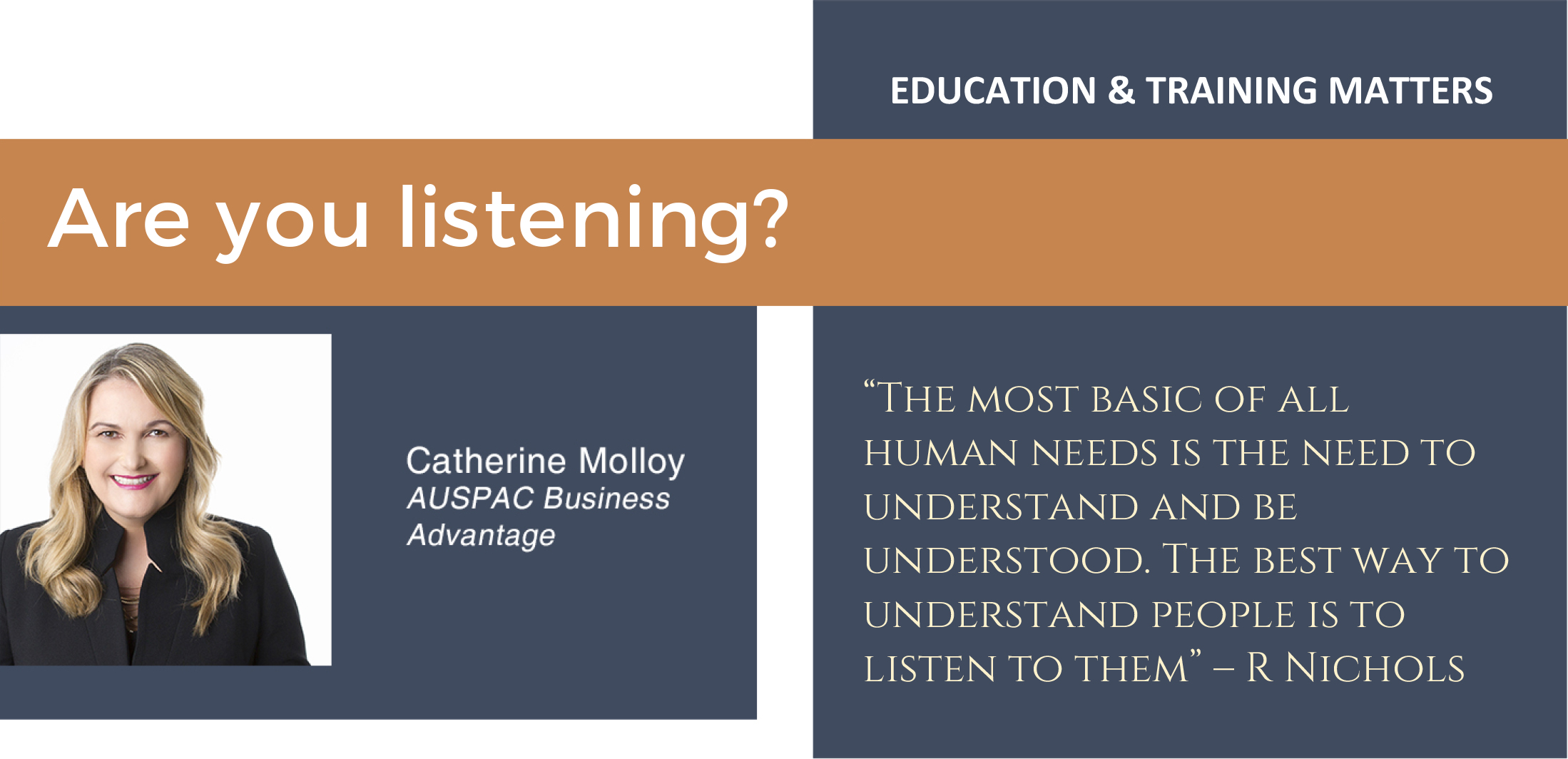 EDUCATION & TRAINING MATTERS

Are you listening?

Catherine Molloy
AUSPAC Business Advantage

“The most basic of all human needs is the need to understand and be understood. The best way to understand people is to listen to them” – R Nichols